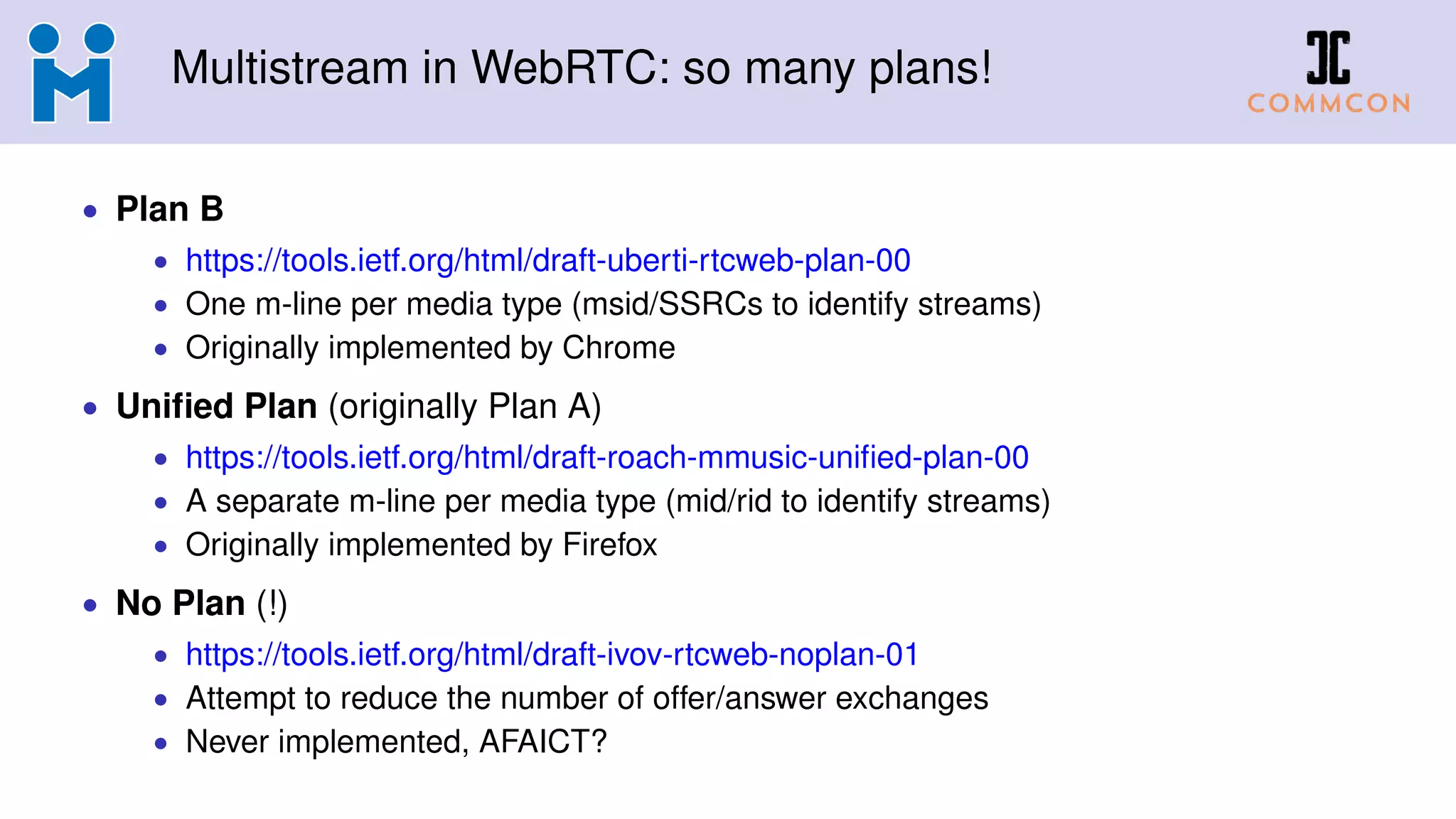 Multistream in WebRTC: so many plans!

COMMCON

- Plan B
  - https://tools.ietf.org/html/draft-uberti-rtcweb-plan-00
  - One m-line per media type (msid/SSRCs to identify streams)
  - Originally implemented by Chrome
- Unified Plan (originally Plan A)
  - https://tools.ietf.org/html/draft-roach-mmusic-unified-plan-00
  - A separate m-line per media type (mid/rid to identify streams)
  - Originally implemented by Firefox
- No Plan (!)
  - https://tools.ietf.org/html/draft-ivov-rtcweb-noplan-01
  - Attempt to reduce the number of offer/answer exchanges
  - Never implemented, AFAICT?